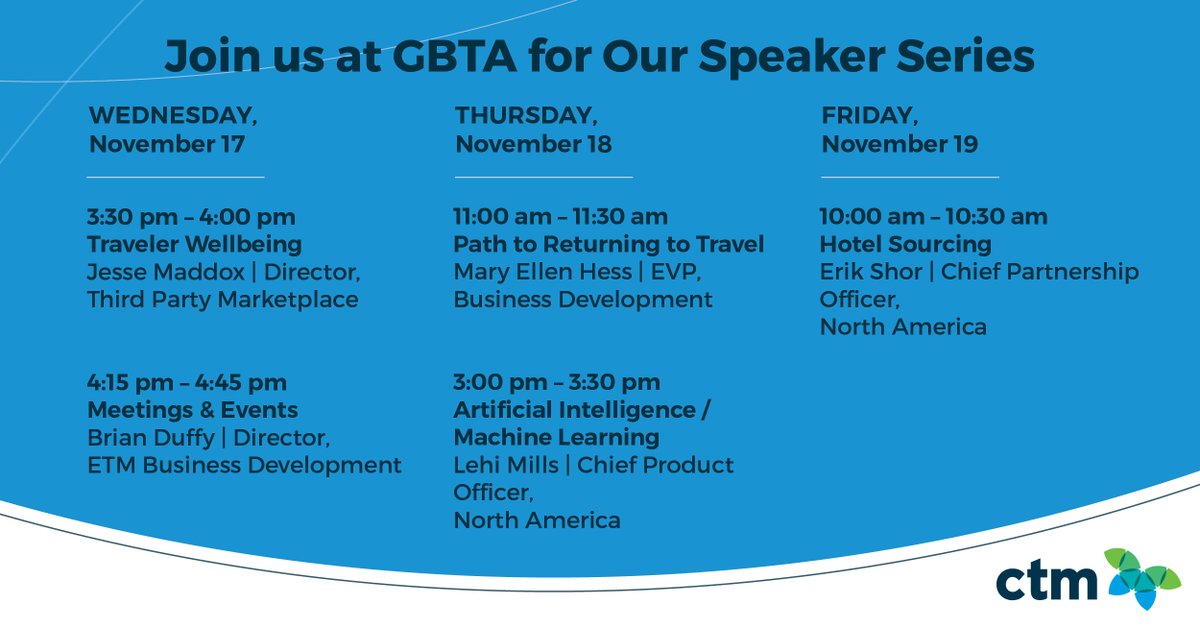 Join us at GBTA for Our Speaker Series

WEDNESDAY, November 17

3:30 pm – 4:00 pm
Traveler Wellbeing
Jesse Maddox | Director, Third Party Marketplace

4:15 pm – 4:45 pm
Meetings & Events
Brian Duffy | Director, ETM Business Development

THURSDAY, November 18

11:00 am – 11:30 am
Path to Returning to Travel
Mary Ellen Hess | EVP, Business Development

3:00 pm – 3:30 pm
Artificial Intelligence / Machine Learning
Lehi Mills | Chief Product Officer, North America

FRIDAY, November 19

10:00 am – 10:30 am
Hotel Sourcing
Erik Shor | Chief Partnership Officer, North America

ctm